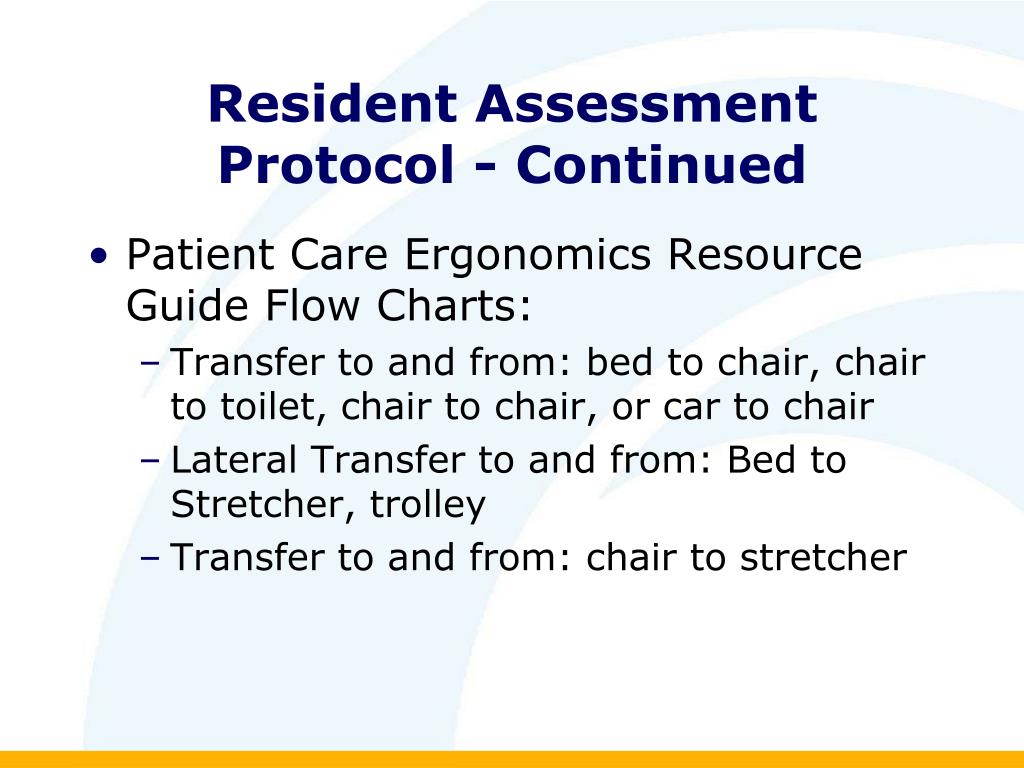 Resident Assessment Protocol - Continued

• Patient Care Ergonomics Resource Guide Flow Charts:

– Transfer to and from: bed to chair, chair to toilet, chair to chair, or car to chair

– Lateral Transfer to and from: Bed to Stretcher, trolley

– Transfer to and from: chair to stretcher